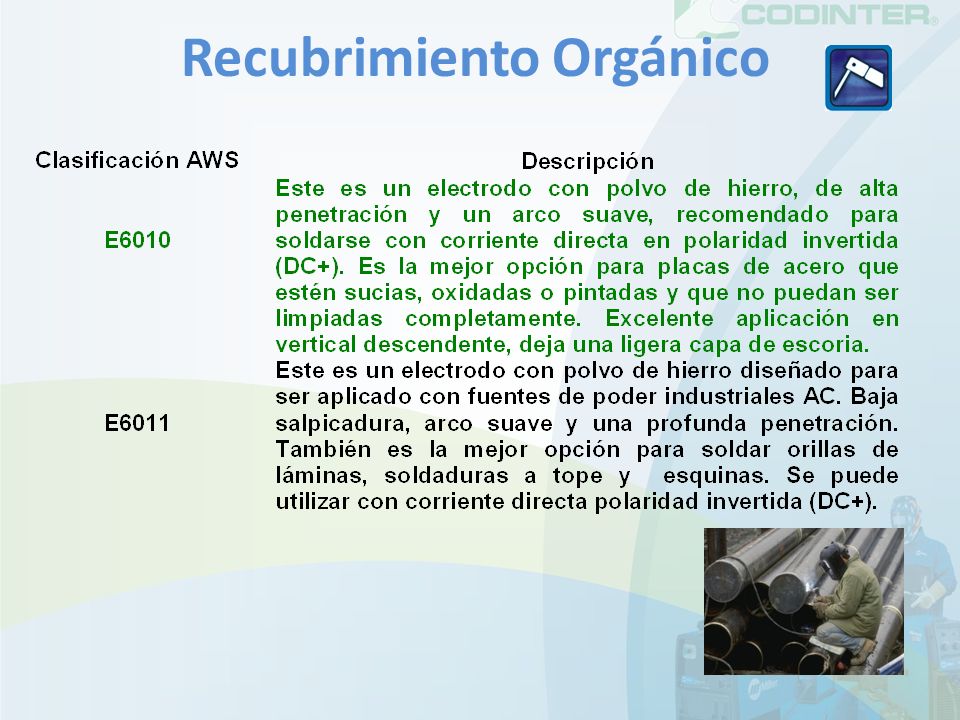 CODINTER®

Recubrimiento Orgánico

| Clasificación AWS | Descripción |
|---|---|
| E6010 | Este es un electrodo con polvo de hierro, de alta penetración y un arco suave, recomendado para soldarse con corriente directa en polaridad invertida (DC+). Es la mejor opción para placas de acero que estén sucias, oxidadas o pintadas y que no puedan ser limpiadas completamente. Excelente aplicación en vertical descendente, deja una ligera capa de escoria. |
| E6011 | Este es un electrodo con polvo de hierro diseñado para ser aplicado con fuentes de poder industriales AC. Baja salpicadura, arco suave y una profunda penetración. También es la mejor opción para soldar orillas de láminas, soldaduras a tope y esquinas. Se puede utilizar con corriente directa polaridad invertida (DC+). |